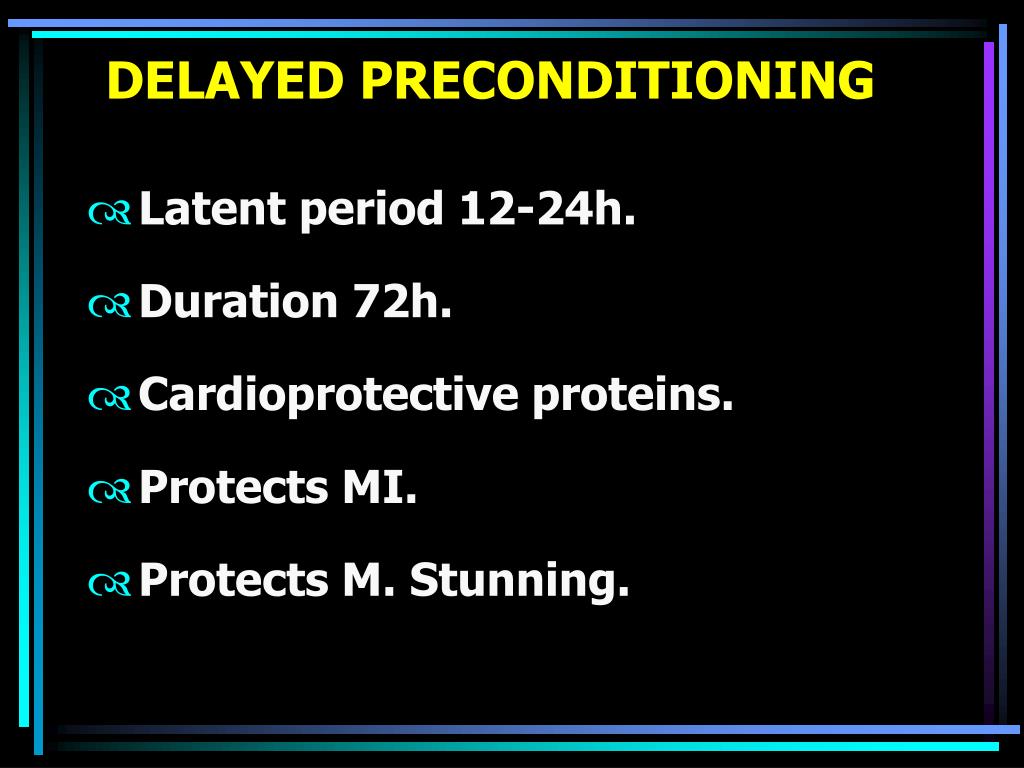 DELAYED PRECONDITIONING

Latent period 12-24h.

Duration 72h.

Cardioprotective proteins.

Protects MI.

Protects M. Stunning.